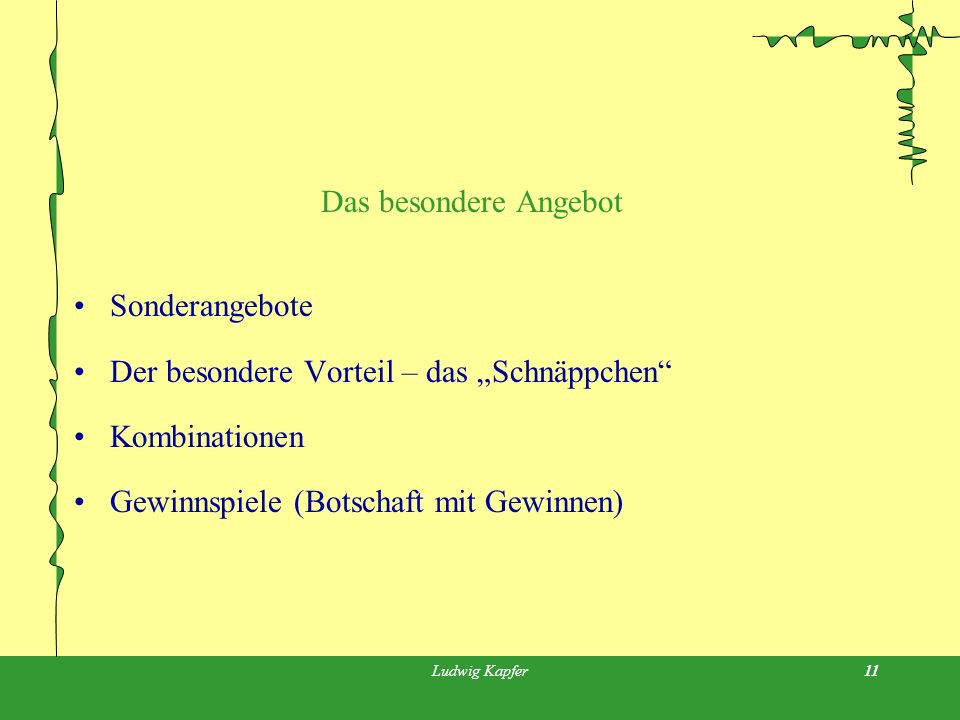 Das besondere Angebot

• Sonderangebote
• Der besondere Vorteil – das „Schnäppchen“
• Kombinationen
• Gewinnspiele (Botschaft mit Gewinnen)

Ludwig Kapfer

11